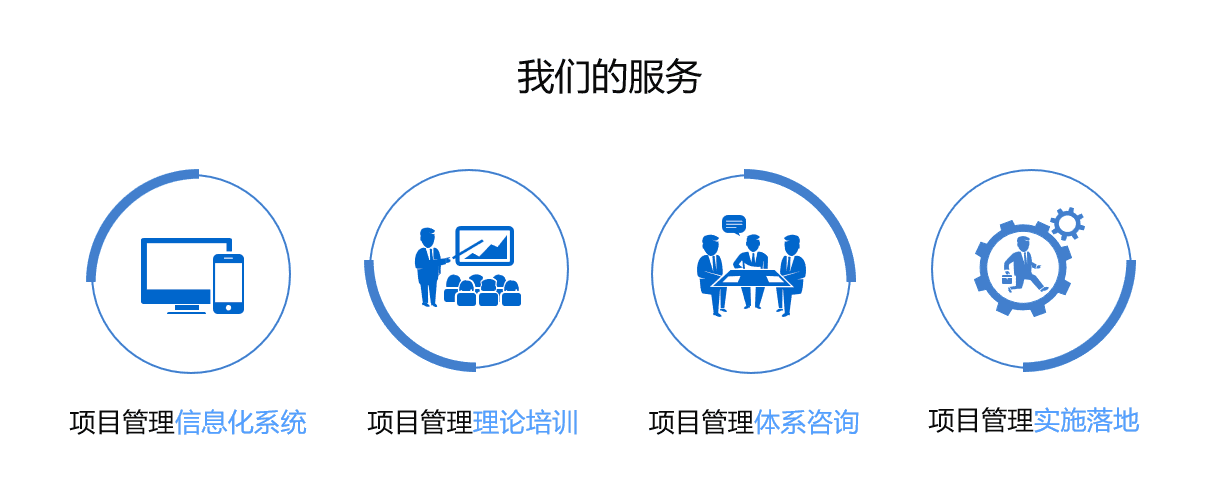 我们的服务

项目管理信息化系统

项目管理理论培训

项目管理体系咨询

项目管理实施落地